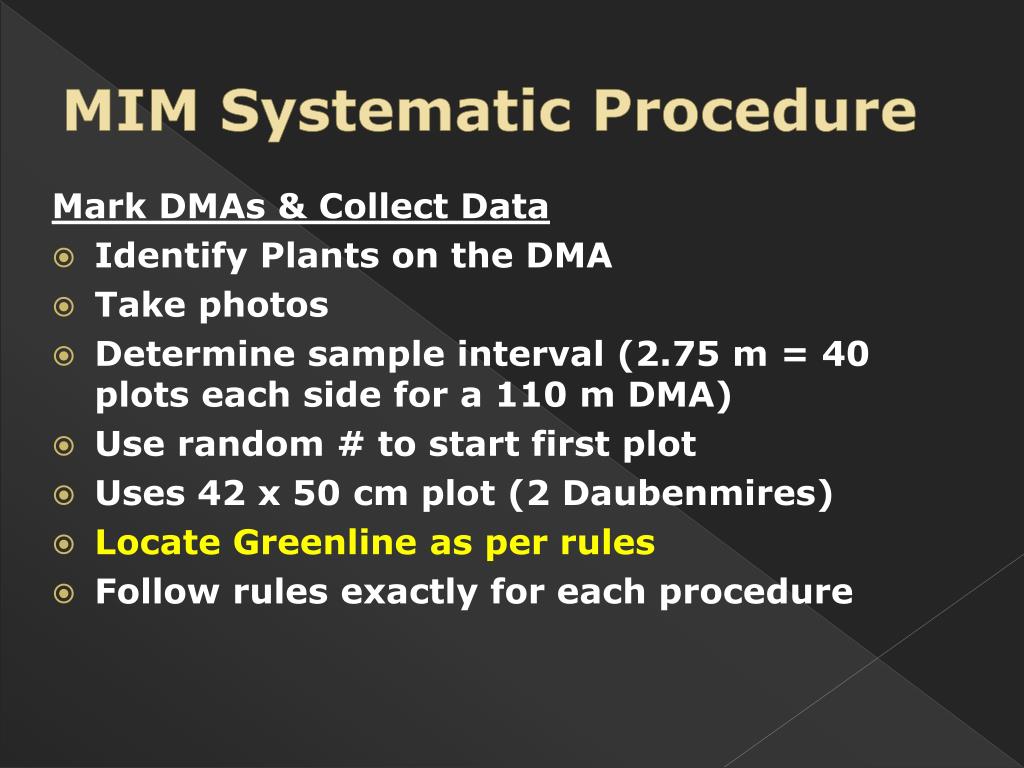 MIM Systematic Procedure

Mark DMAs & Collect Data

Identify Plants on the DMA

Take photos

Determine sample interval (2.75 m = 40 plots each side for a 110 m DMA)

Use random # to start first plot

Uses 42 x 50 cm plot (2 Daubenmires)

Locate Greenline as per rules

Follow rules exactly for each procedure